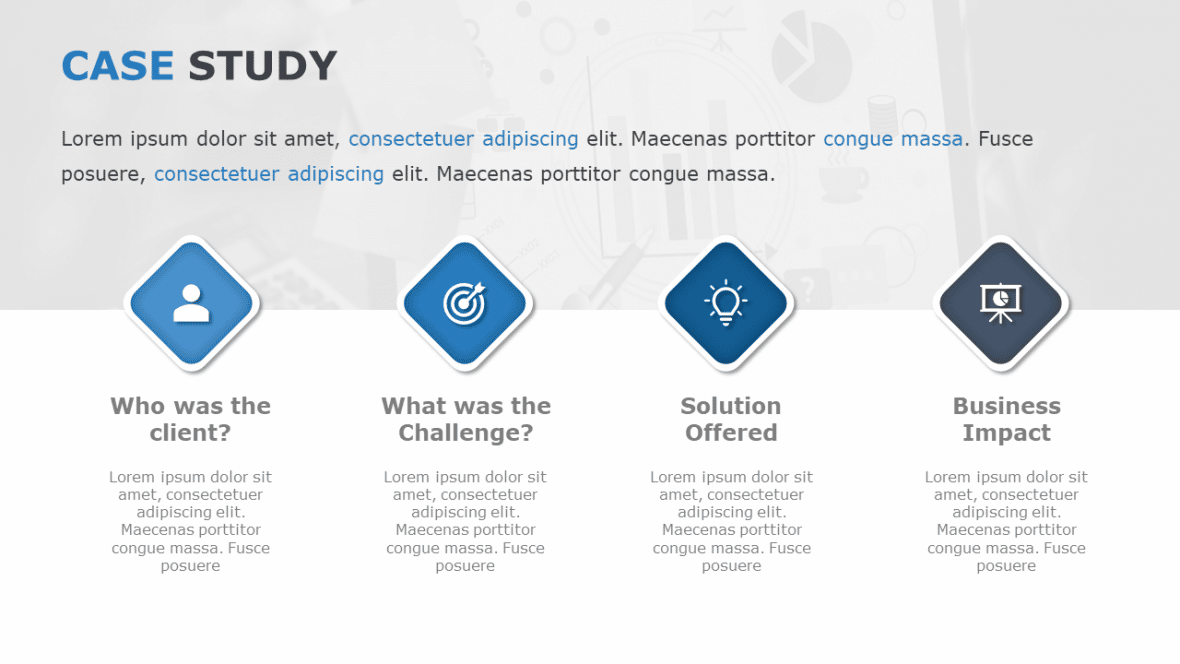 CASE STUDY

Lorem ipsum dolor sit amet, consectetuer adipiscing elit. Maecenas porttitor congue massa. Fusce posuere, consectetuer adipiscing elit. Maecenas porttitor congue massa.

Who was the client?

Lorem ipsum dolor sit amet, consectetuer adipiscing elit. Maecenas porttitor congue massa. Fusce posuere

What was the Challenge?

Lorem ipsum dolor sit amet, consectetuer adipiscing elit. Maecenas porttitor congue massa. Fusce posuere

Solution Offered

Lorem ipsum dolor sit amet, consectetuer adipiscing elit. Maecenas porttitor congue massa. Fusce posuere

Business Impact

Lorem ipsum dolor sit amet, consectetuer adipiscing elit. Maecenas porttitor congue massa. Fusce posuere